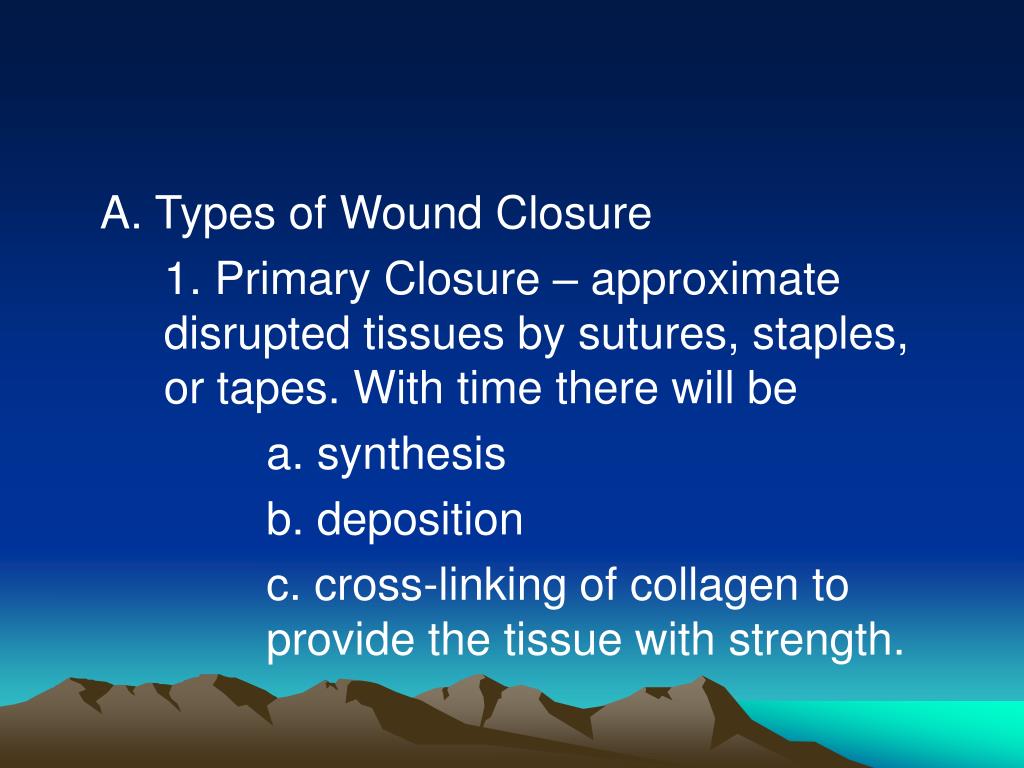 A. Types of Wound Closure

1. Primary Closure – approximate disrupted tissues by sutures, staples, or tapes. With time there will be

a. synthesis

b. deposition

c. cross-linking of collagen to provide the tissue with strength.